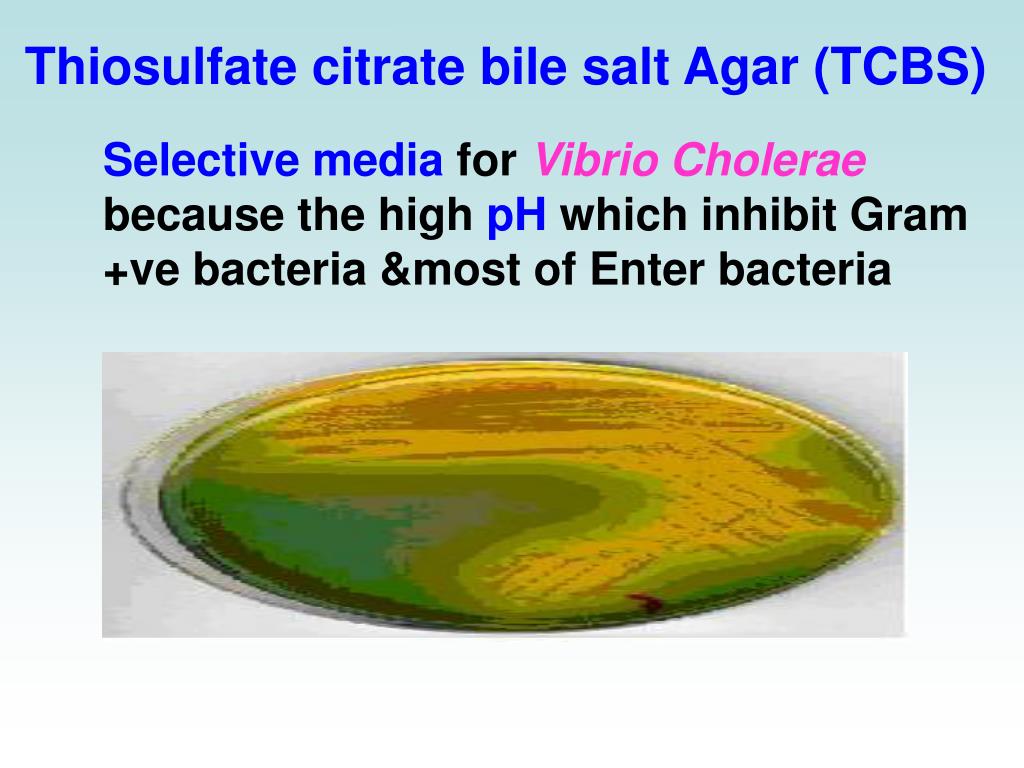 Thiosulfate citrate bile salt Agar (TCBS)

Selective media for Vibrio Cholerae because the high pH which inhibit Gram +ve bacteria &most of Enter bacteria